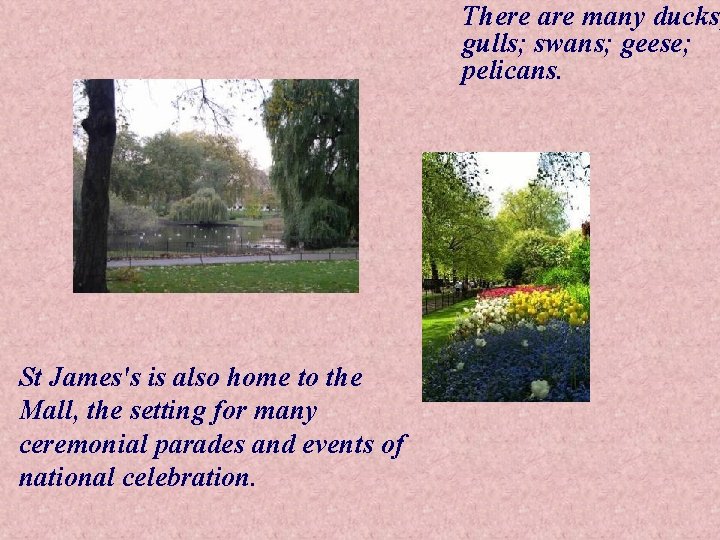 There are many ducks; gulls; swans; geese; pelicans.

St James's is also home to the Mall, the setting for many ceremonial parades and events of national celebration.